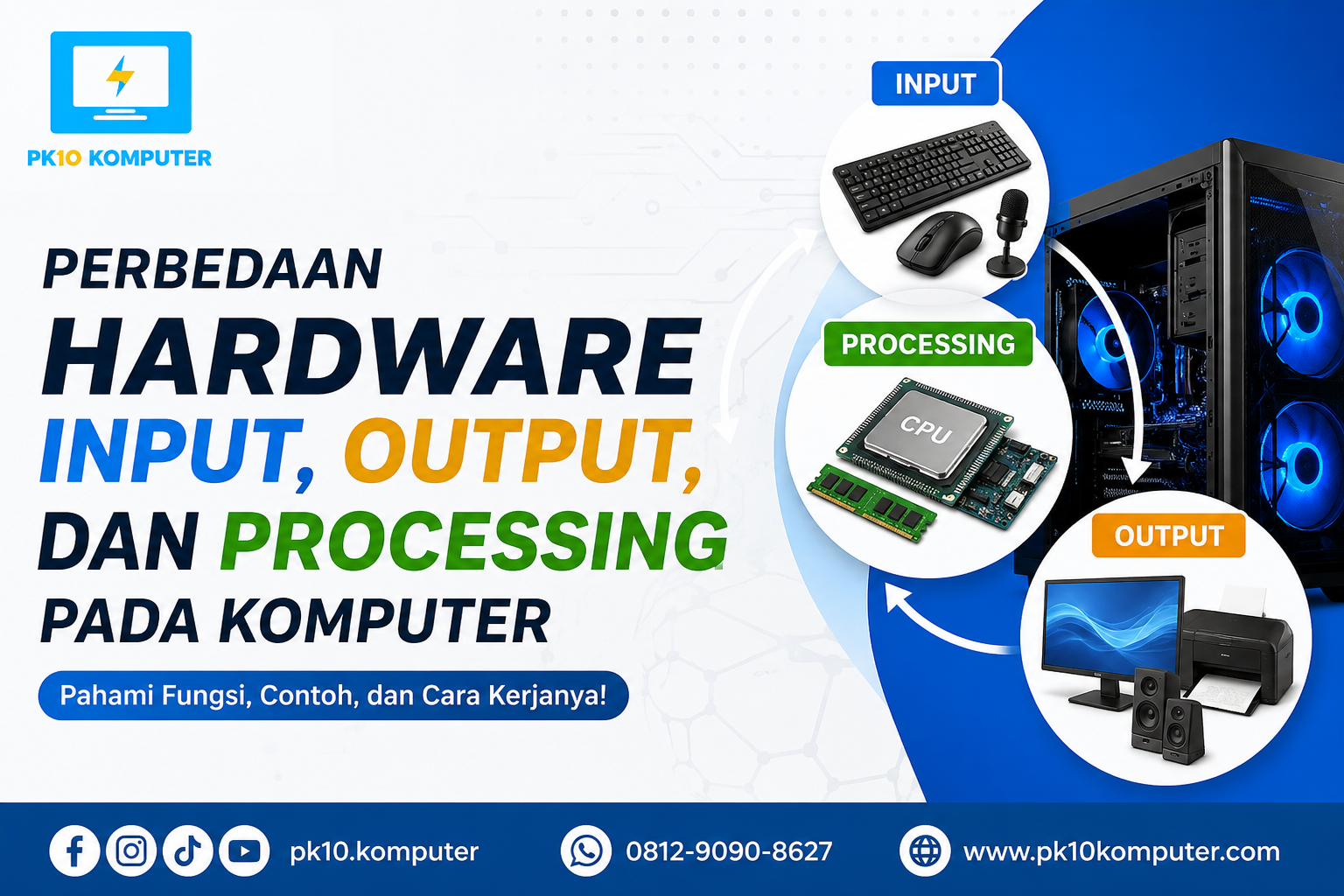 PK10 KOMPUTER

PERBEDAAN
HARDWARE
INPUT, OUTPUT,
DAN PROCESSING
PADA KOMPUTER

Pahami Fungsi, Contoh, dan Cara Kerjanya!

INPUT

PROCESSING

CPU

OUTPUT

pk10.komputer

0812-9090-8627

www.pk10komputer.com